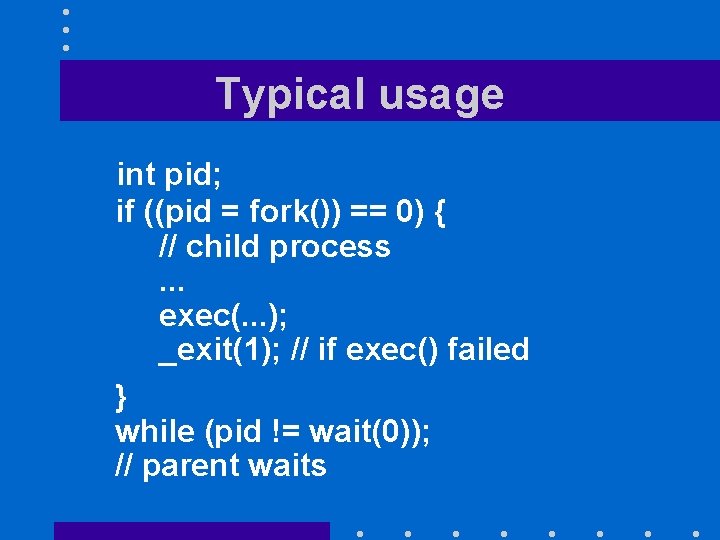 Typical usage

int pid;
if ((pid = fork()) == 0) {
// child process
...
exec(...);
_exit(1); // if exec() failed
}
while (pid != wait(0));
// parent waits